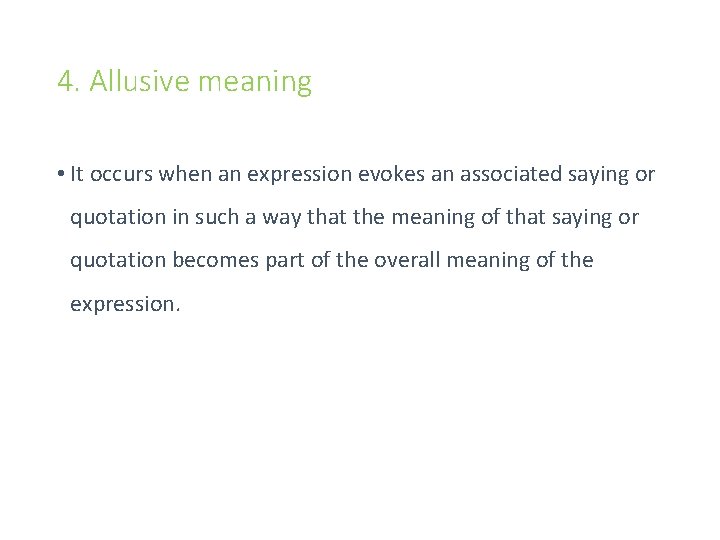 4. Allusive meaning

• It occurs when an expression evokes an associated saying or quotation in such a way that the meaning of that saying or quotation becomes part of the overall meaning of the expression.